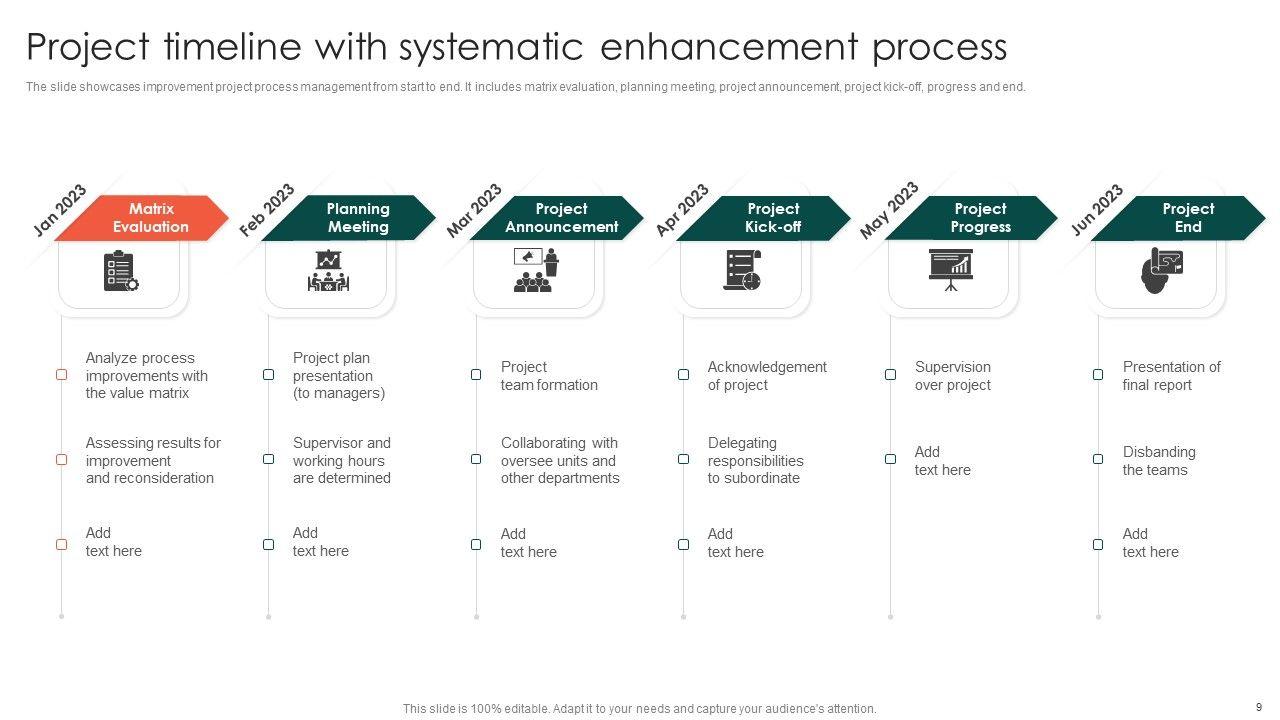 Project timeline with systematic enhancement process

The slide showcases improvement project process management from start to end. It includes matrix evaluation, planning meeting, project announcement, project kick-off, progress and end.

Jan 2023

Matrix Evaluation

Analyze process improvements with the value matrix

Assessing results for improvement and reconsideration

Add text here

Feb 2023

Planning Meeting

Project plan presentation (to managers)

Supervisor and working hours are determined

Add text here

Mar 2023

Project Announcement

Project team formation

Collaborating with oversee units and other departments

Add text here

Apr 2023

Project Kick-off

Acknowledgement of project

Delegating responsibilities to subordinate

Add text here

May 2023

Project Progress

Supervision over project

Add text here

Jun 2023

Project End

Presentation of final report

Disbanding the teams

Add text here

This slide is 100% editable. Adapt it to your needs and capture your audience's attention.

9